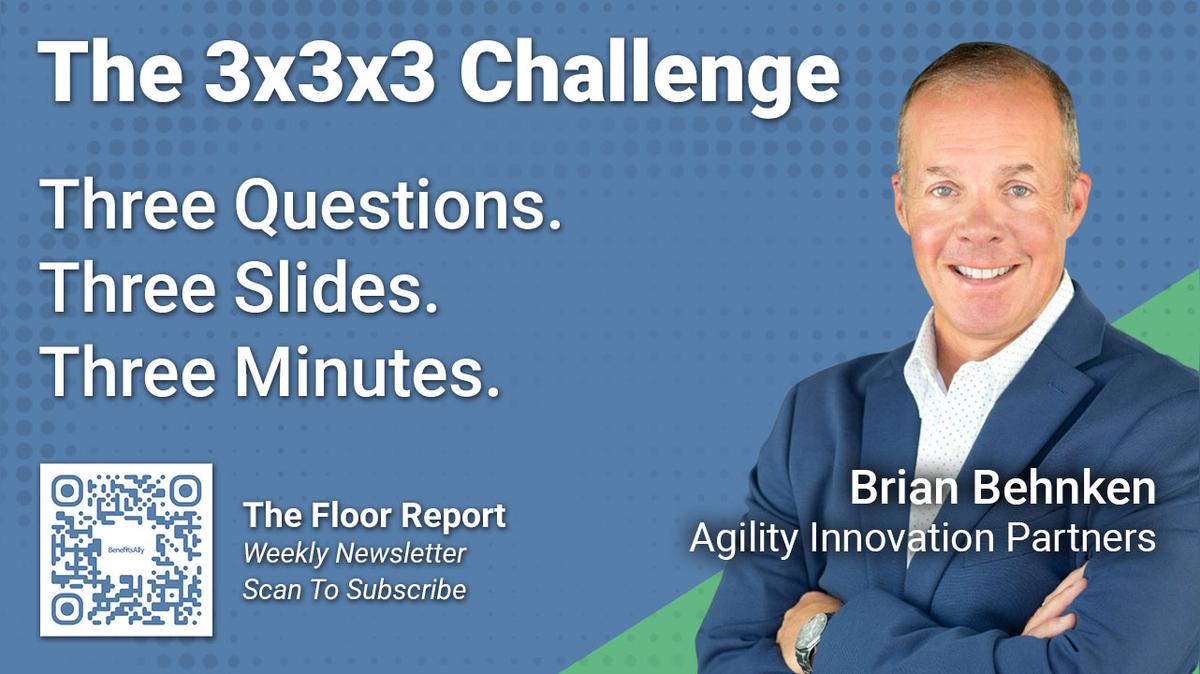 The 3x3x3 Challenge

Three Questions.
Three Slides.
Three Minutes.

BenefitsAlly

The Floor Report
Weekly Newsletter
Scan To Subscribe

Brian Behnken
Agility Innovation Partners